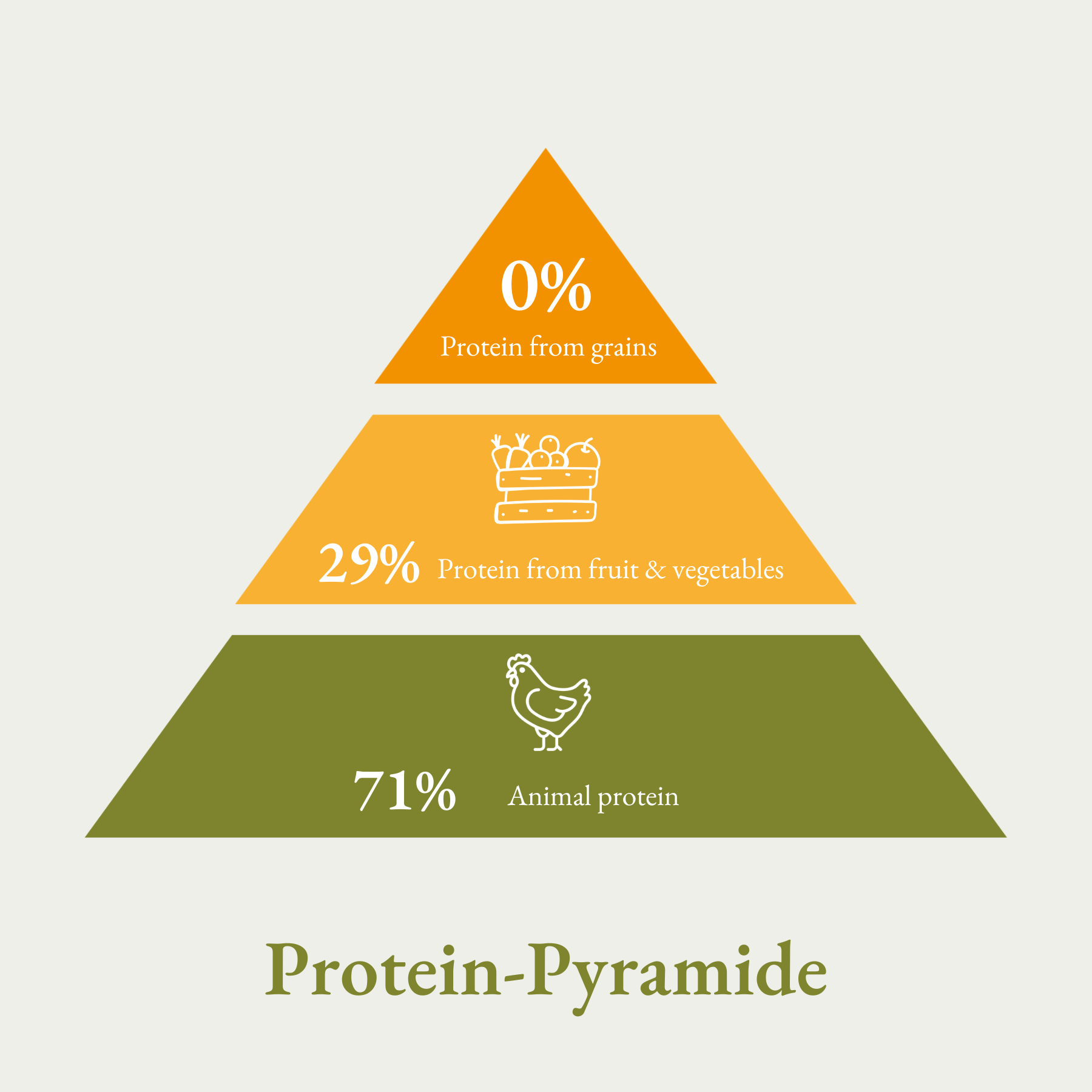 0%
Protein from grains

29% Protein from fruit & vegetables

71% Animal protein

Protein-Pyramide